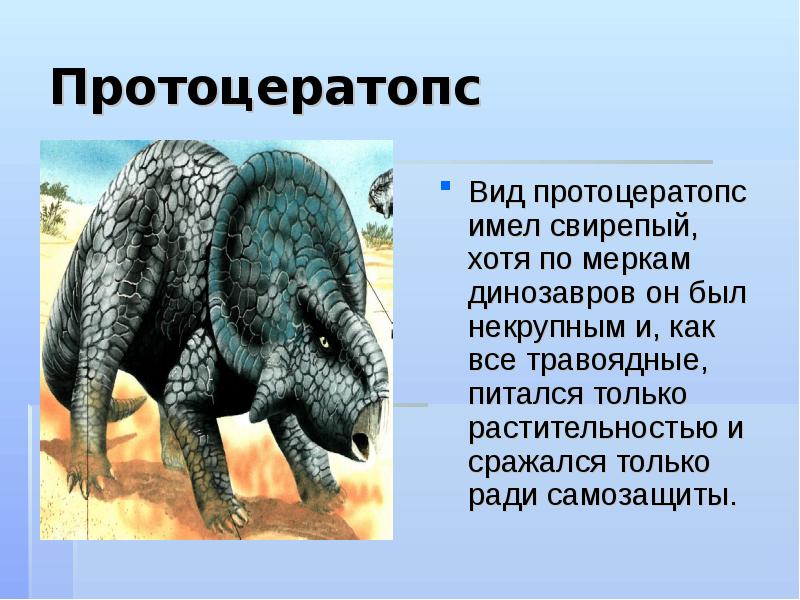 Протоцератопс

Вид протоцератопс имел свирепый, хотя по меркам динозавров он был некрупным и, как все травоядные, питался только растительностью и сражался только ради самозащиты.